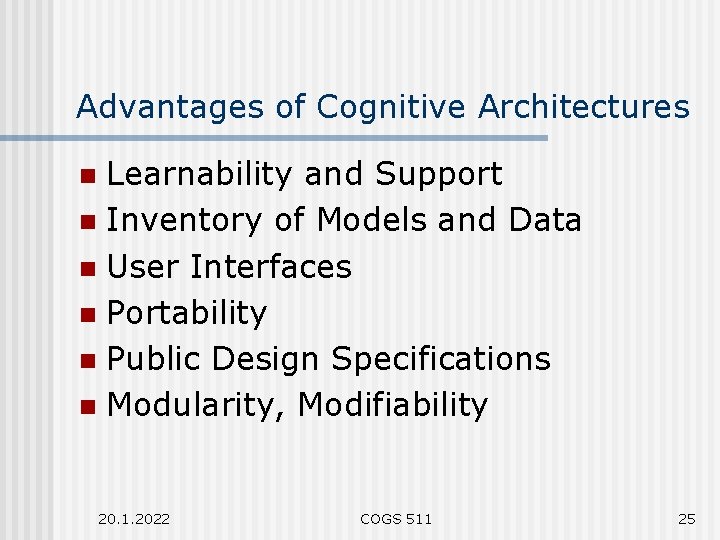 Advantages of Cognitive Architectures

- Learnability and Support
- Inventory of Models and Data
- User Interfaces
- Portability
- Public Design Specifications
- Modularity, Modifiability

20.1.2022 COGS 511 25